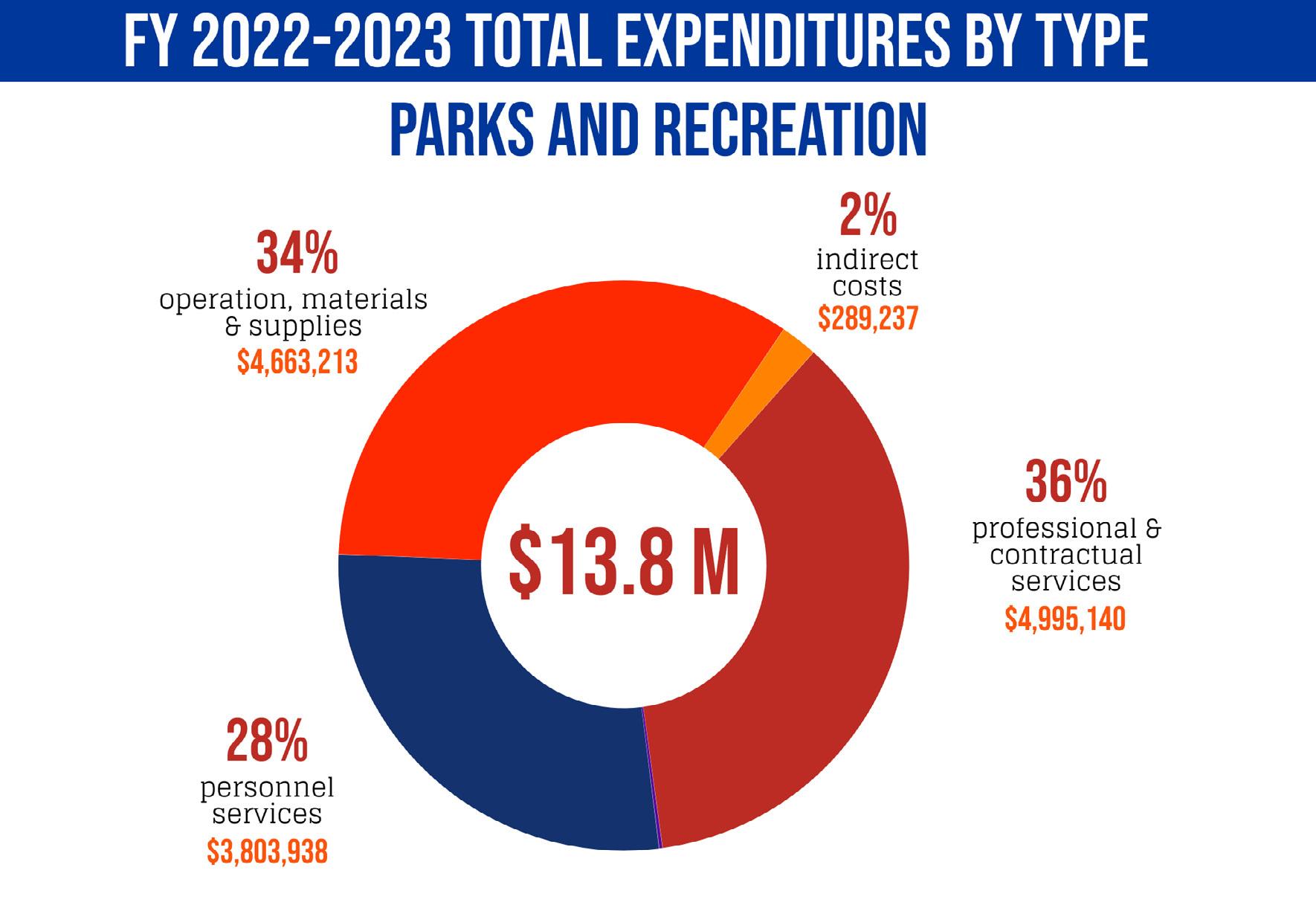 FY 2022-2023 TOTAL EXPENDITURES BY TYPE

PARKS AND RECREATION

34%
operation, materials & supplies
$4,663,213

2%
indirect costs
$289,237

$13.8 M

36%
professional & contractual services
$4,995,140

28%
personnel services
$3,803,938